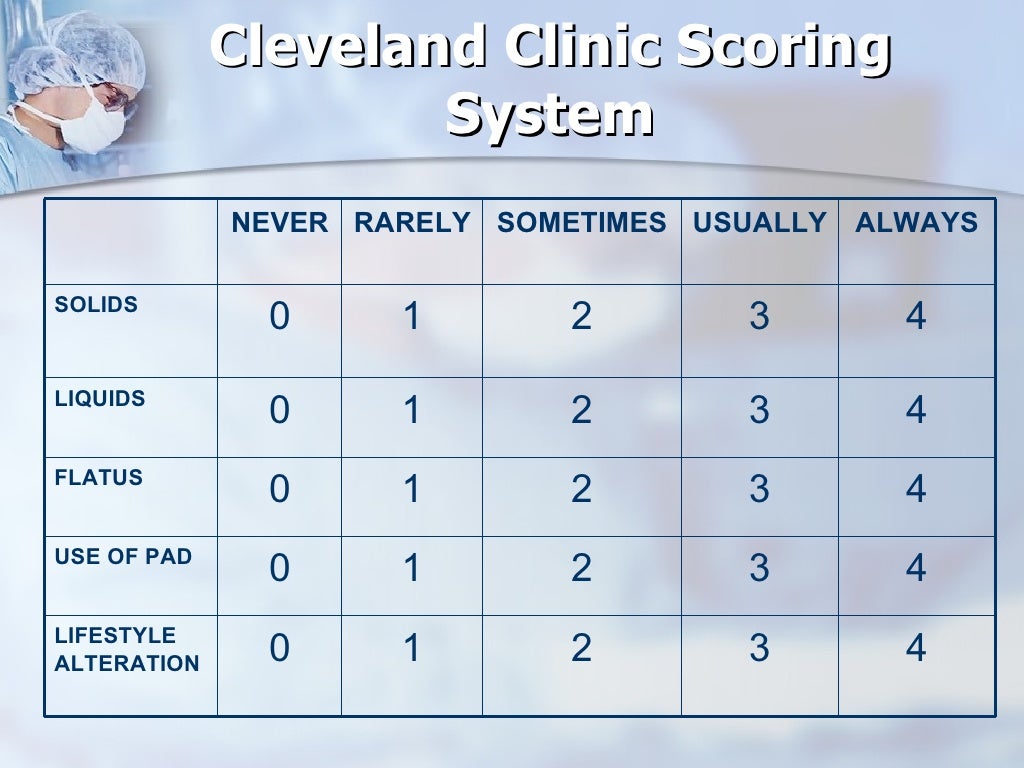 Cleveland Clinic Scoring System

| | NEVER | RARELY | SOMETIMES | USUALLY | ALWAYS |
|---|---|---|---|---|---|
| SOLIDS | 0 | 1 | 2 | 3 | 4 |
| LIQUIDS | 0 | 1 | 2 | 3 | 4 |
| FLATUS | 0 | 1 | 2 | 3 | 4 |
| USE OF PAD | 0 | 1 | 2 | 3 | 4 |
| LIFESTYLE ALTERATION | 0 | 1 | 2 | 3 | 4 |